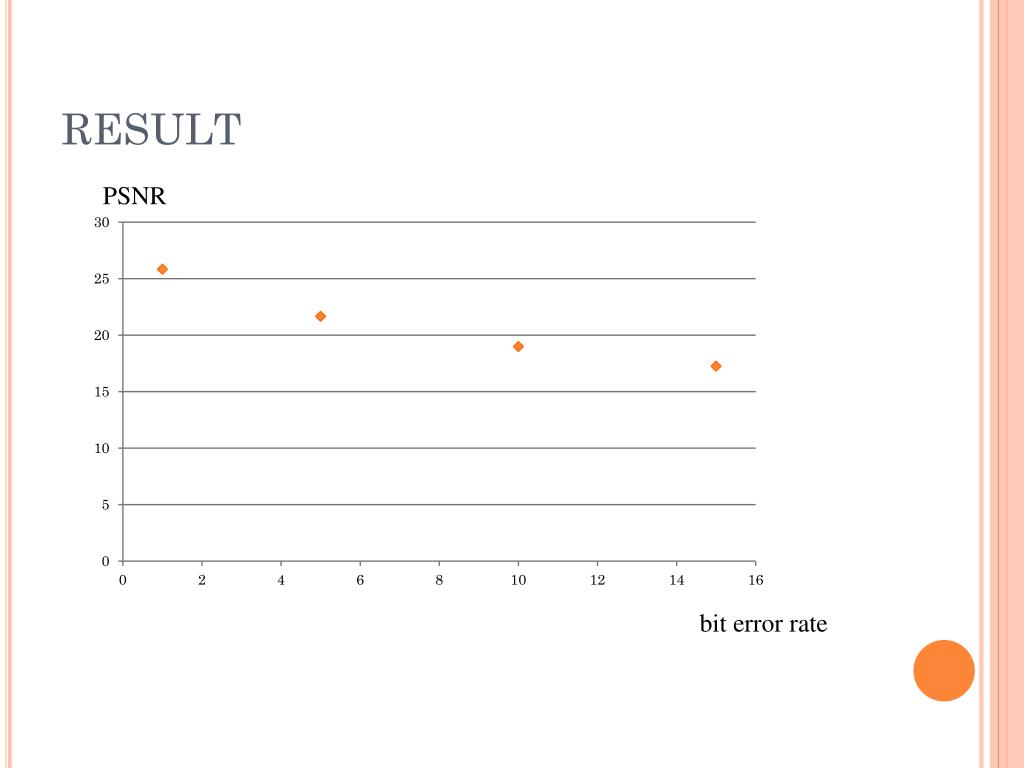 RESULT

PSNR

30
25
20
15
10
5
0

0 2 4 6 8 10 12 14 16

bit error rate